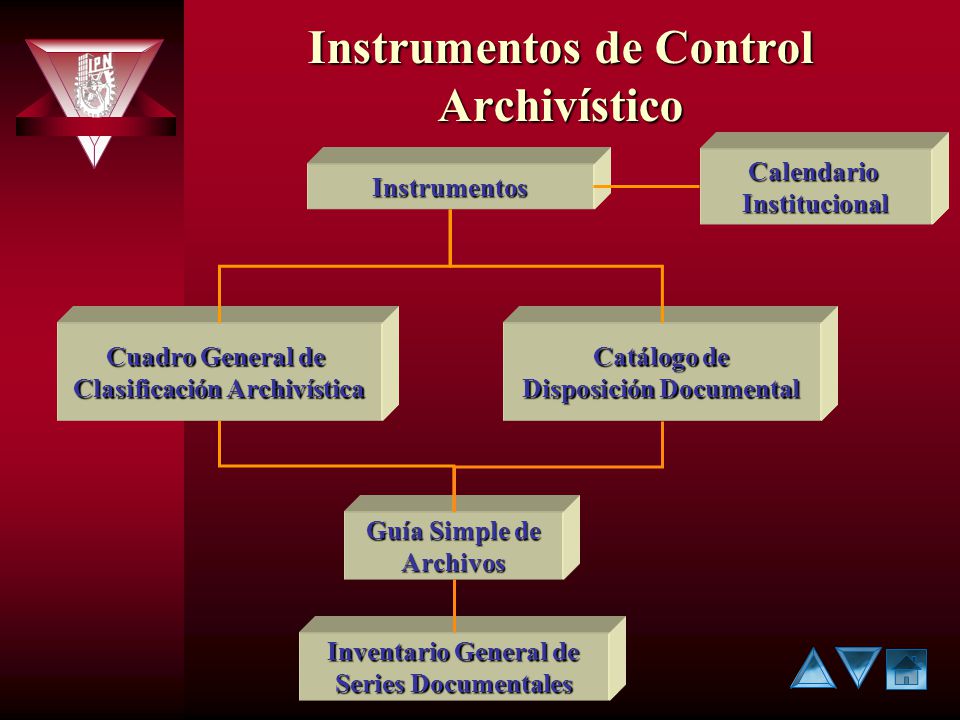 IPN

Instrumentos de Control Archivístico

Instrumentos

Calendario Institucional

Cuadro General de Clasificación Archivística

Catálogo de Disposición Documental

Guía Simple de Archivos

Inventario General de Series Documentales